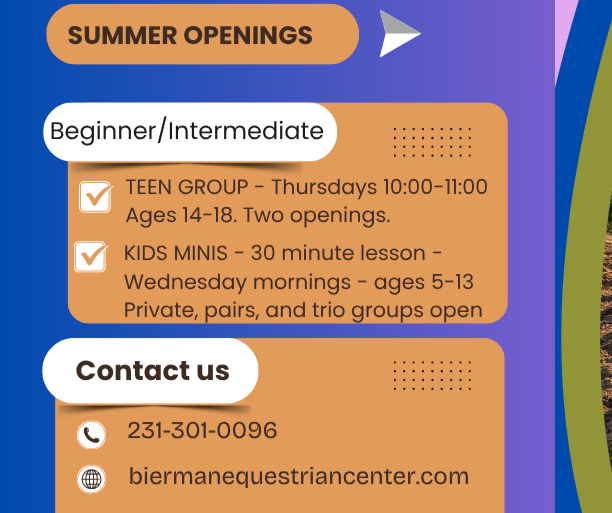 SUMMER OPENINGS

Beginner/Intermediate

TEEN GROUP - Thursdays 10:00-11:00 Ages 14-18. Two openings.

KIDS MINIS - 30 minute lesson - Wednesday mornings - ages 5-13 Private, pairs, and trio groups open

Contact us

231-301-0096

biermanequestriancenter.com